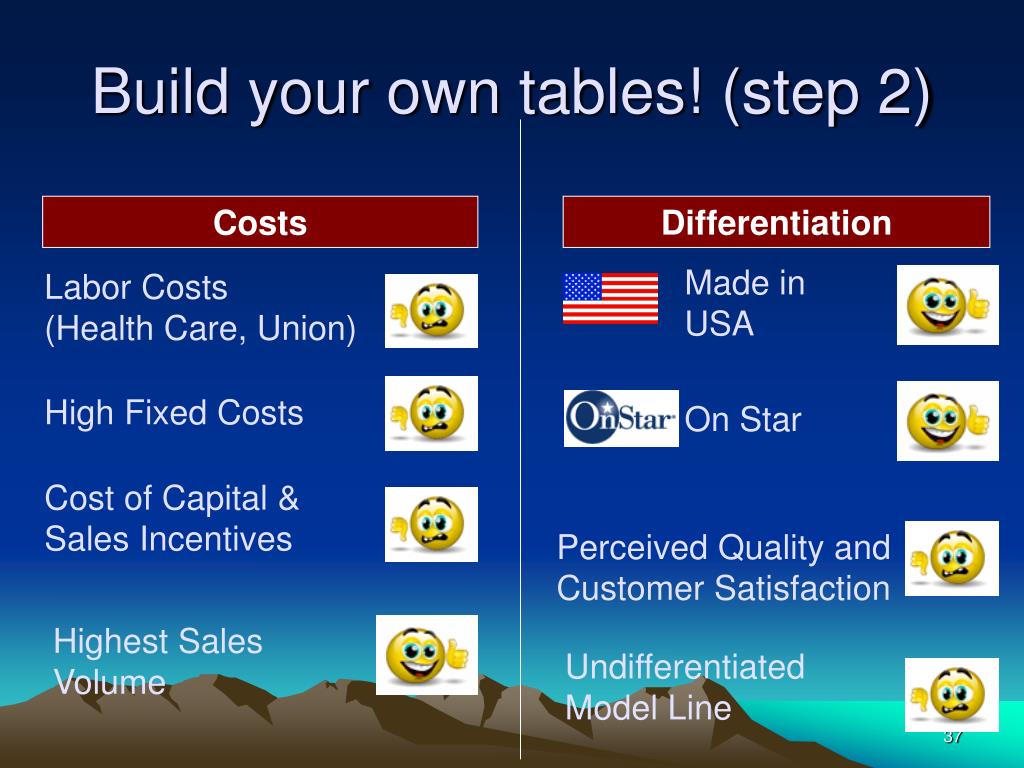 Build your own tables! (step 2)

Costs

Labor Costs
(Health Care, Union)

High Fixed Costs

Cost of Capital & Sales Incentives

Highest Sales Volume

Differentiation

Made in USA

OnStar

On Star

Perceived Quality and Customer Satisfaction

Undifferentiated Model Line

37